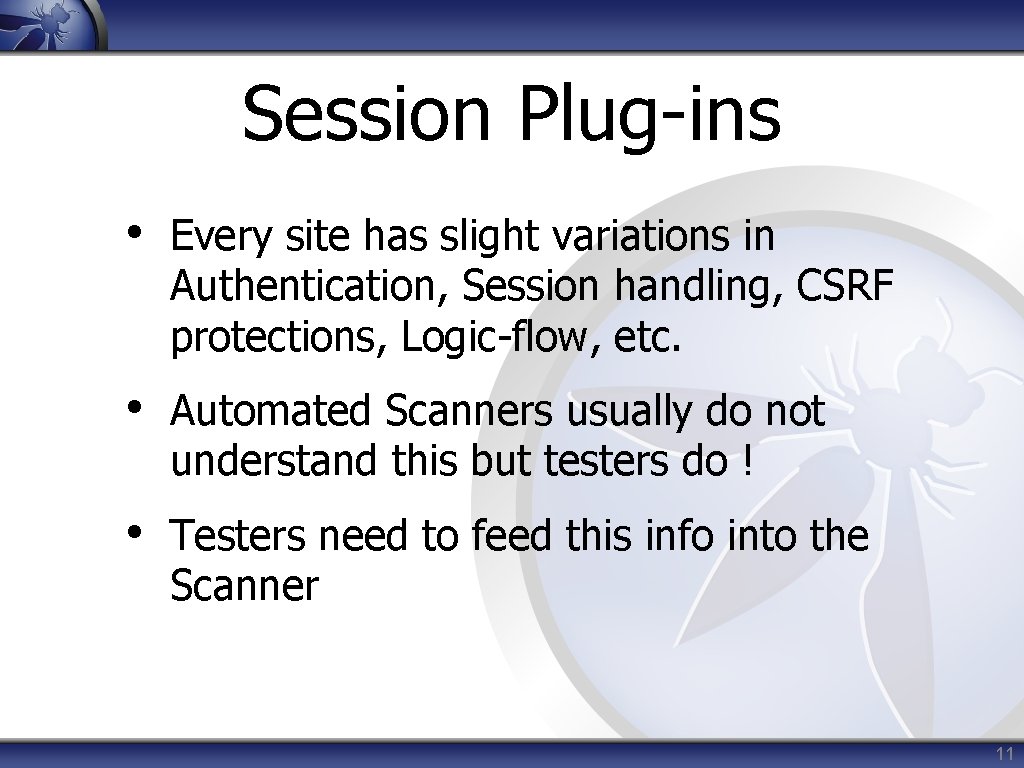 Session Plug-ins

• Every site has slight variations in Authentication, Session handling, CSRF protections, Logic-flow, etc.

• Automated Scanners usually do not understand this but testers do !

• Testers need to feed this info into the Scanner

11